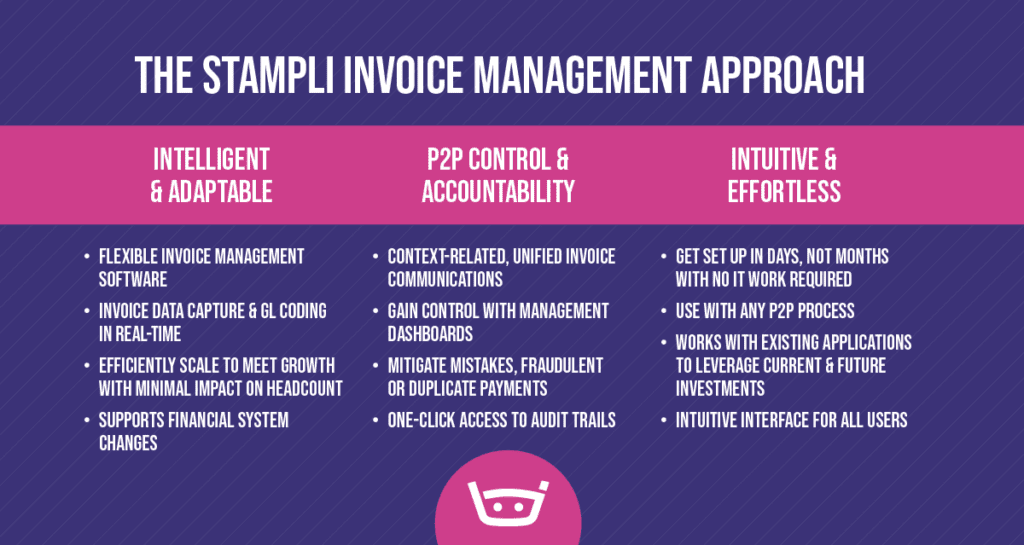 THE STAMPLI INVOICE MANAGEMENT APPROACH

INTELLIGENT & ADAPTABLE

- FLEXIBLE INVOICE MANAGEMENT SOFTWARE
- INVOICE DATA CAPTURE & GL CODING IN REAL-TIME
- EFFICIENTLY SCALE TO MEET GROWTH WITH MINIMAL IMPACT ON HEADCOUNT
- SUPPORTS FINANCIAL SYSTEM CHANGES

P2P CONTROL & ACCOUNTABILITY

- CONTEXT-RELATED, UNIFIED INVOICE COMMUNICATIONS
- GAIN CONTROL WITH MANAGEMENT DASHBOARDS
- MITIGATE MISTAKES, FRAUDULENT OR DUPLICATE PAYMENTS
- ONE-CLICK ACCESS TO AUDIT TRAILS

INTUITIVE & EFFORTLESS

- GET SET UP IN DAYS, NOT MONTHS WITH NO IT WORK REQUIRED
- USE WITH ANY P2P PROCESS
- WORKS WITH EXISTING APPLICATIONS TO LEVERAGE CURRENT & FUTURE INVESTMENTS
- INTUITIVE INTERFACE FOR ALL USERS